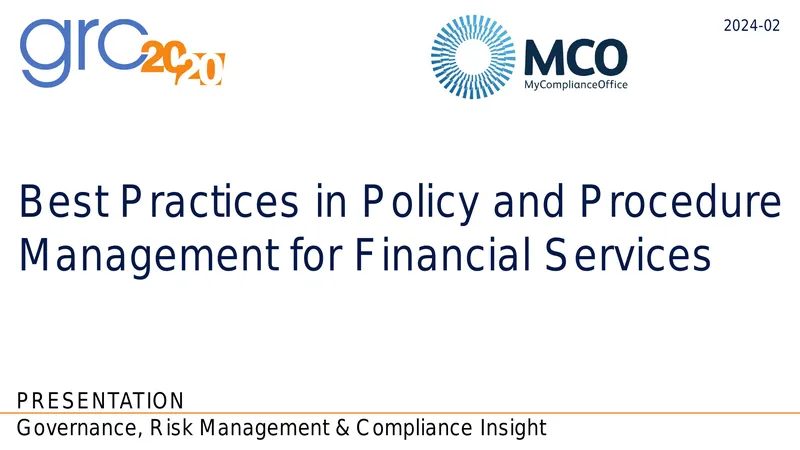 grc 20/20

MCO
MyComplianceOffice

2024-02

Best Practices in Policy and Procedure Management for Financial Services

PRESENTATION
Governance, Risk Management & Compliance Insight